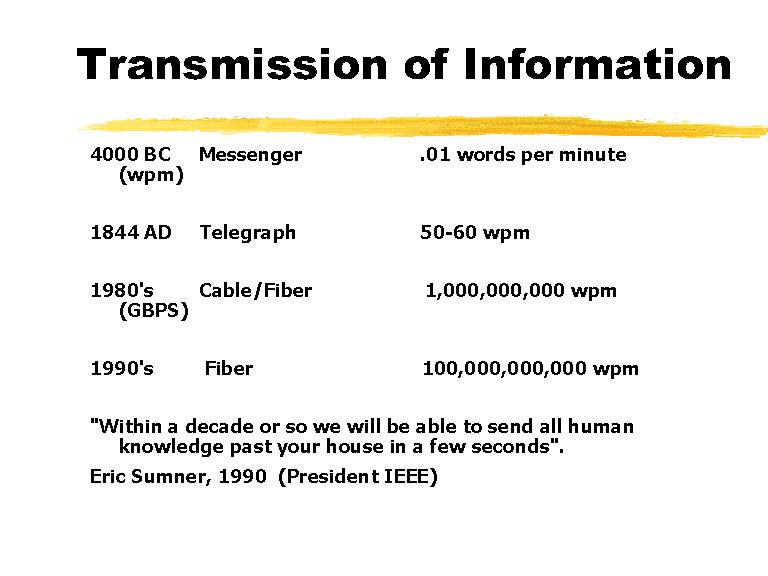 Transmission of Information

4000 BC Messenger .01 words per minute (wpm)

1844 AD Telegraph 50-60 wpm

1980's Cable/Fiber 1,000,000,000 wpm (GBPS)

1990's Fiber 100,000,000,000 wpm

"Within a decade or so we will be able to send all human knowledge past your house in a few seconds".

Eric Sumner, 1990 (President IEEE)